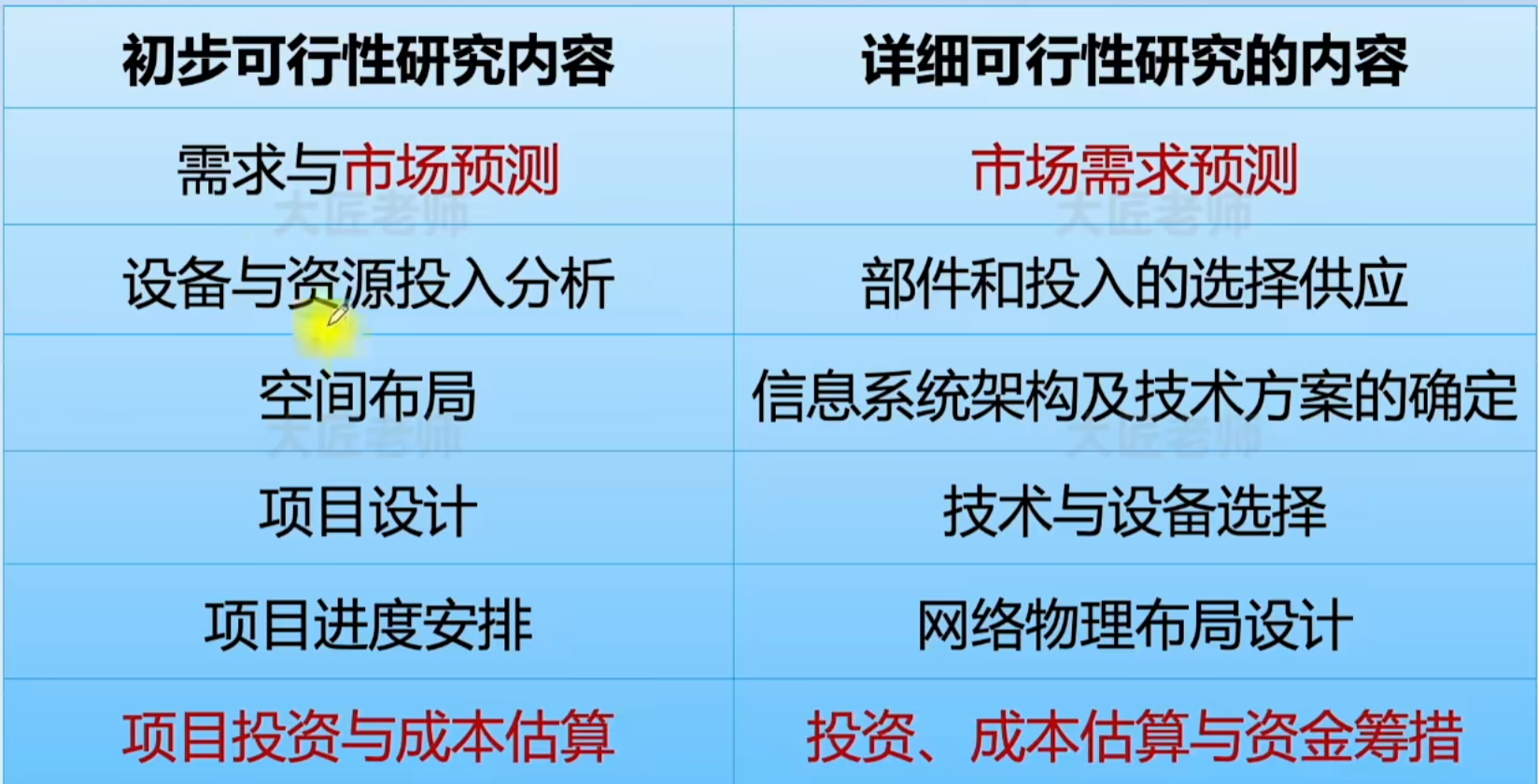 | 初步可行性研究内容 | 详细可行性研究的内容 |
|---|---|
| 需求与市场预测 | 市场需求预测 |
| 设备与资源投入分析 | 部件和投入的选择供应 |
| 空间布局 | 信息系统架构及技术方案的确定 |
| 项目设计 | 技术与设备选择 |
| 项目进度安排 | 网络物理布局设计 |
| 项目投资与成本估算 | 投资、成本估算与资金筹措 |

大匠老师 大匠老师 大匠老师 大匠老师